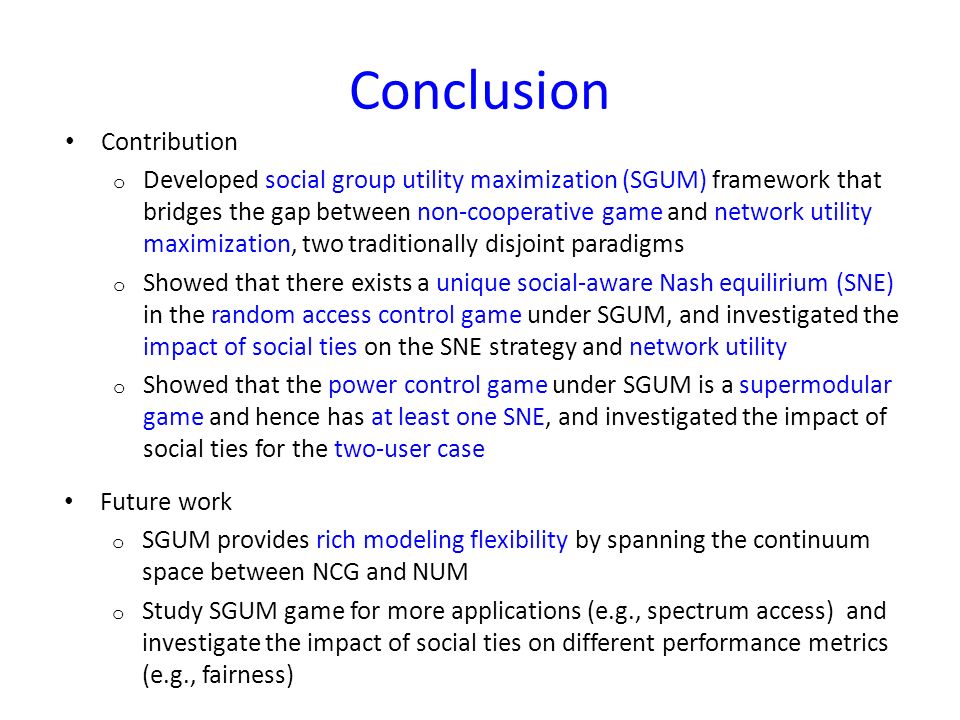 Conclusion

• Contribution
  o Developed social group utility maximization (SGUM) framework that bridges the gap between non-cooperative game and network utility maximization, two traditionally disjoint paradigms
  o Showed that there exists a unique social-aware Nash equilirium (SNE) in the random access control game under SGUM, and investigated the impact of social ties on the SNE strategy and network utility
  o Showed that the power control game under SGUM is a supermodular game and hence has at least one SNE, and investigated the impact of social ties for the two-user case

• Future work
  o SGUM provides rich modeling flexibility by spanning the continuum space between NCG and NUM
  o Study SGUM game for more applications (e.g., spectrum access) and investigate the impact of social ties on different performance metrics (e.g., fairness)